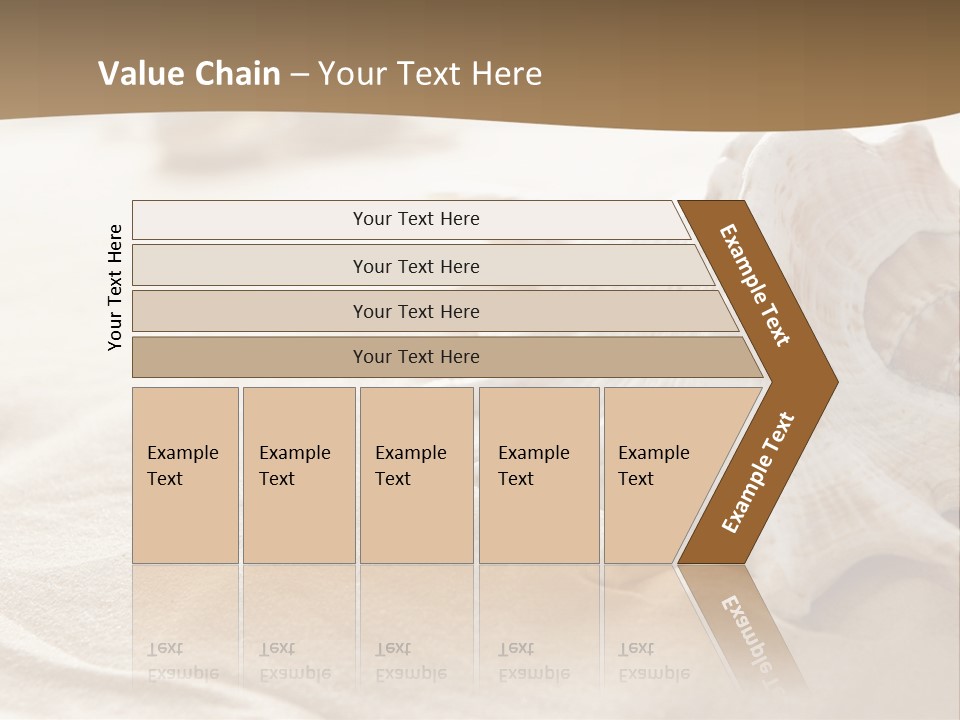 Value Chain – Your Text Here

Your Text Here

Your Text Here

Your Text Here

Your Text Here

Your Text Here

Example Text

Example Text

Example Text

Example Text

Example Text

Example Text

Example Text